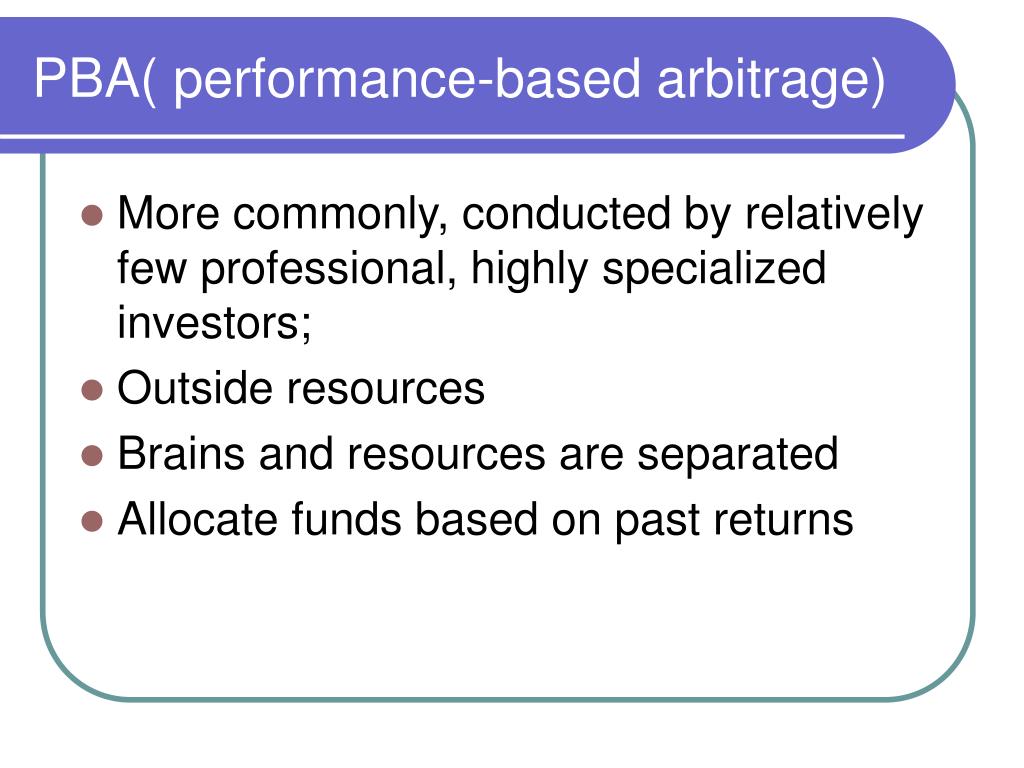 PBA( performance-based arbitrage)

- More commonly, conducted by relatively few professional, highly specialized investors;
- Outside resources
- Brains and resources are separated
- Allocate funds based on past returns